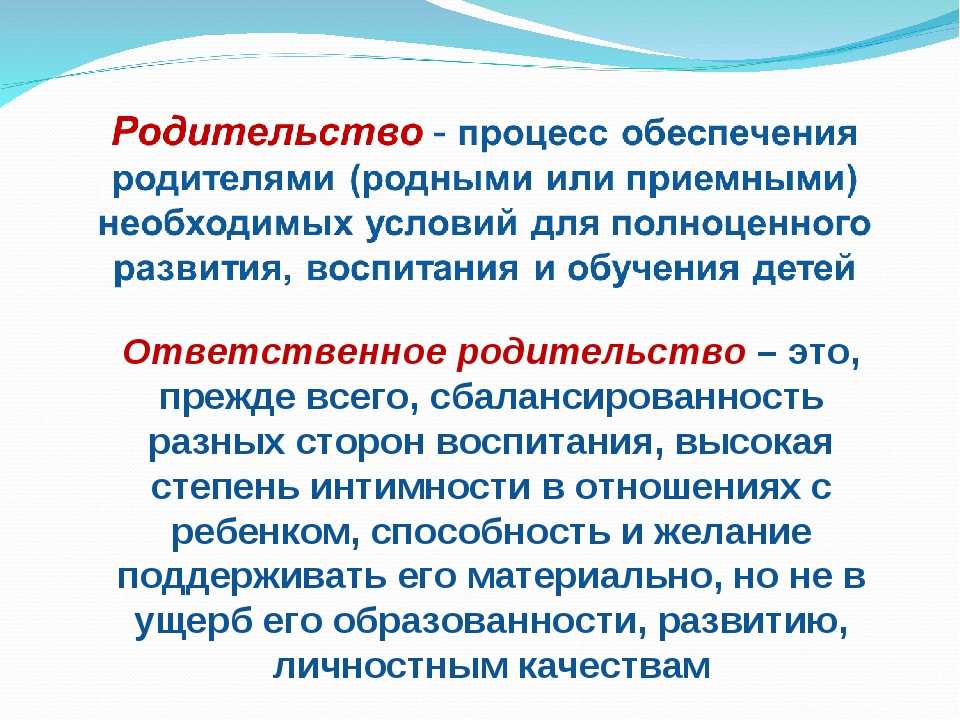 Родительство - процесс обеспечения родителями (родными или приемными) необходимых условий для полноценного развития, воспитания и обучения детей

Ответственное родительство – это, прежде всего, сбалансированность разных сторон воспитания, высокая степень интимности в отношениях с ребенком, способность и желание поддерживать его материально, но не в ущерб его образованности, развитию, личностным качествам